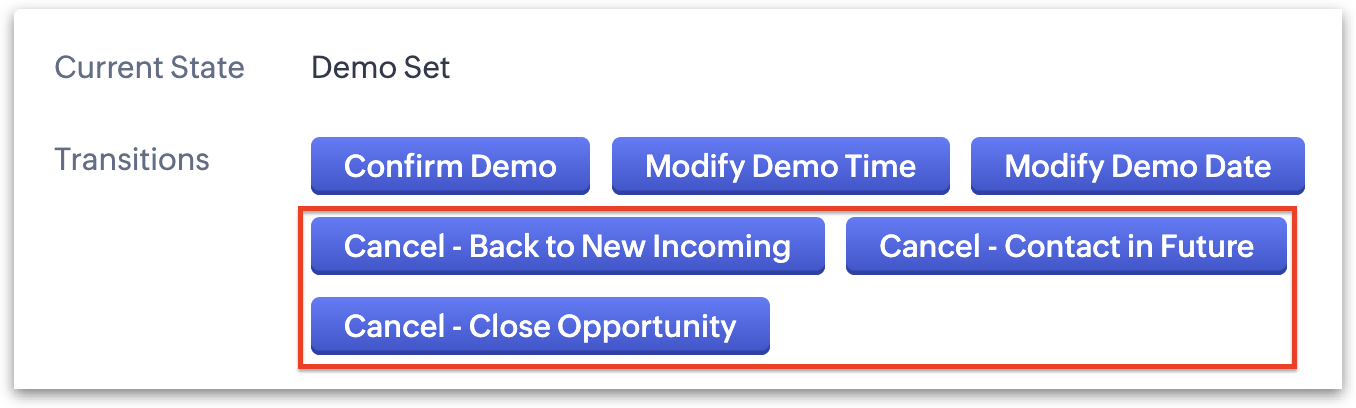 Current State Demo Set

Transitions

Confirm Demo

Modify Demo Time

Modify Demo Date

Cancel - Back to New Incoming

Cancel - Contact in Future

Cancel - Close Opportunity